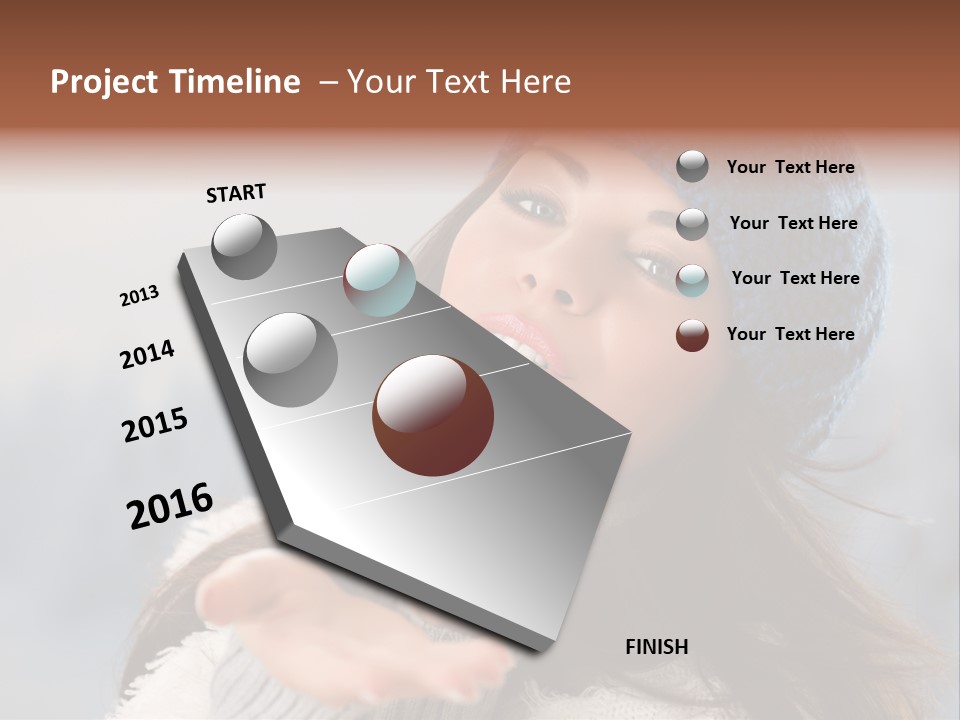 Project Timeline – Your Text Here

START

2013

2014

2015

2016

FINISH

Your Text Here

Your Text Here

Your Text Here

Your Text Here